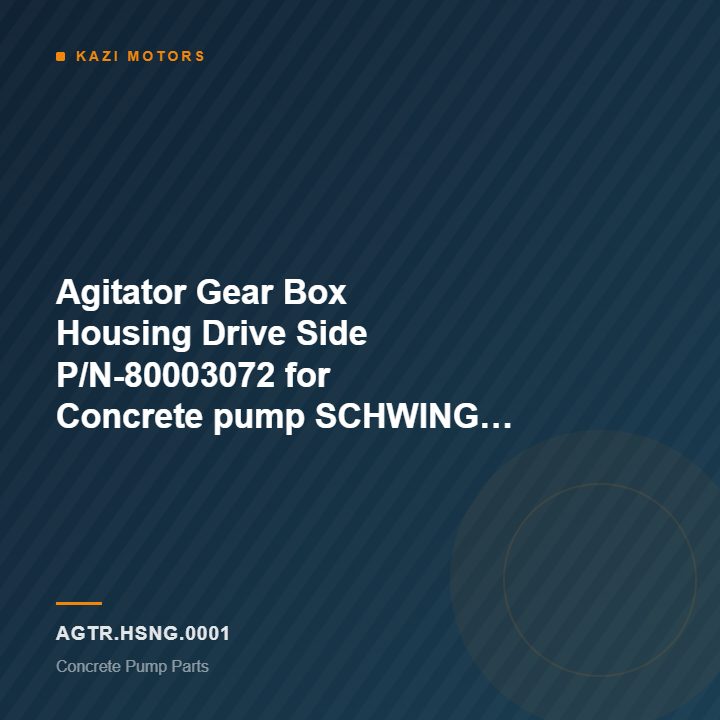 KAZI MOTORS

Agitator Gear Box Housing Drive Side P/N-80003072 for Concrete pump SCHWING...

AGTR.HSNG.0001

Concrete Pump Parts